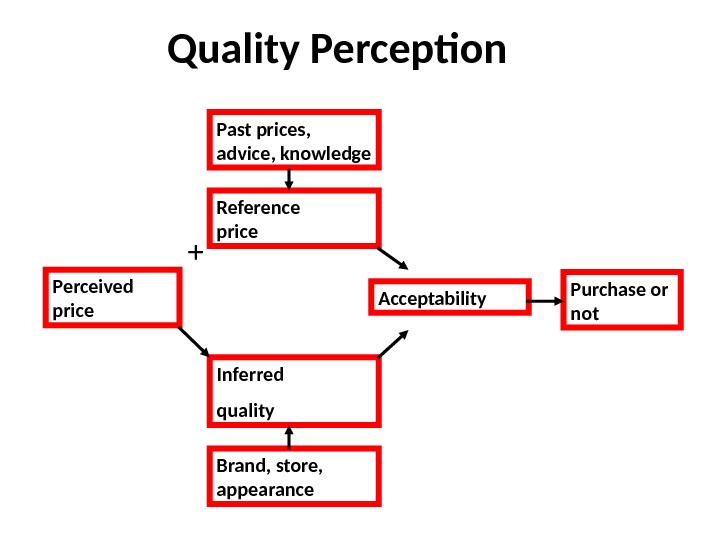 Quality Perception

Past prices, advice, knowledge

Reference price

+

Perceived price

Acceptability

Purchase or not

Inferred

quality

Brand, store, appearance